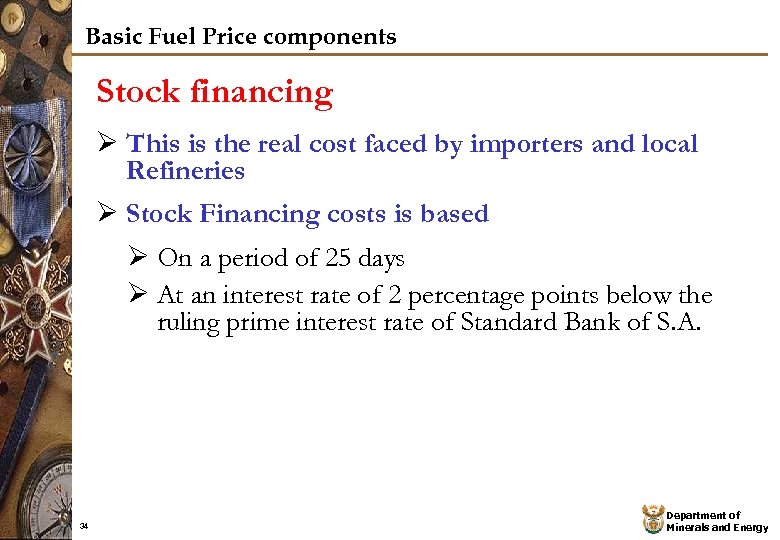 Basic Fuel Price components

Stock financing

➢ This is the real cost faced by importers and local Refineries

➢ Stock Financing costs is based

➢ On a period of 25 days

➢ At an interest rate of 2 percentage points below the ruling prime interest rate of Standard Bank of S.A.

34

Department of Minerals and Energy